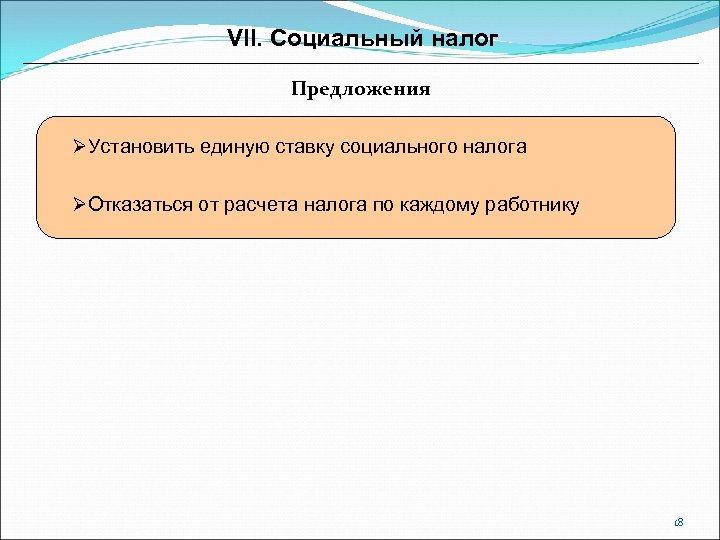 VII. Социальный налог

Предложения

➢Установить единую ставку социального налога

➢Отказаться от расчета налога по каждому работнику

18